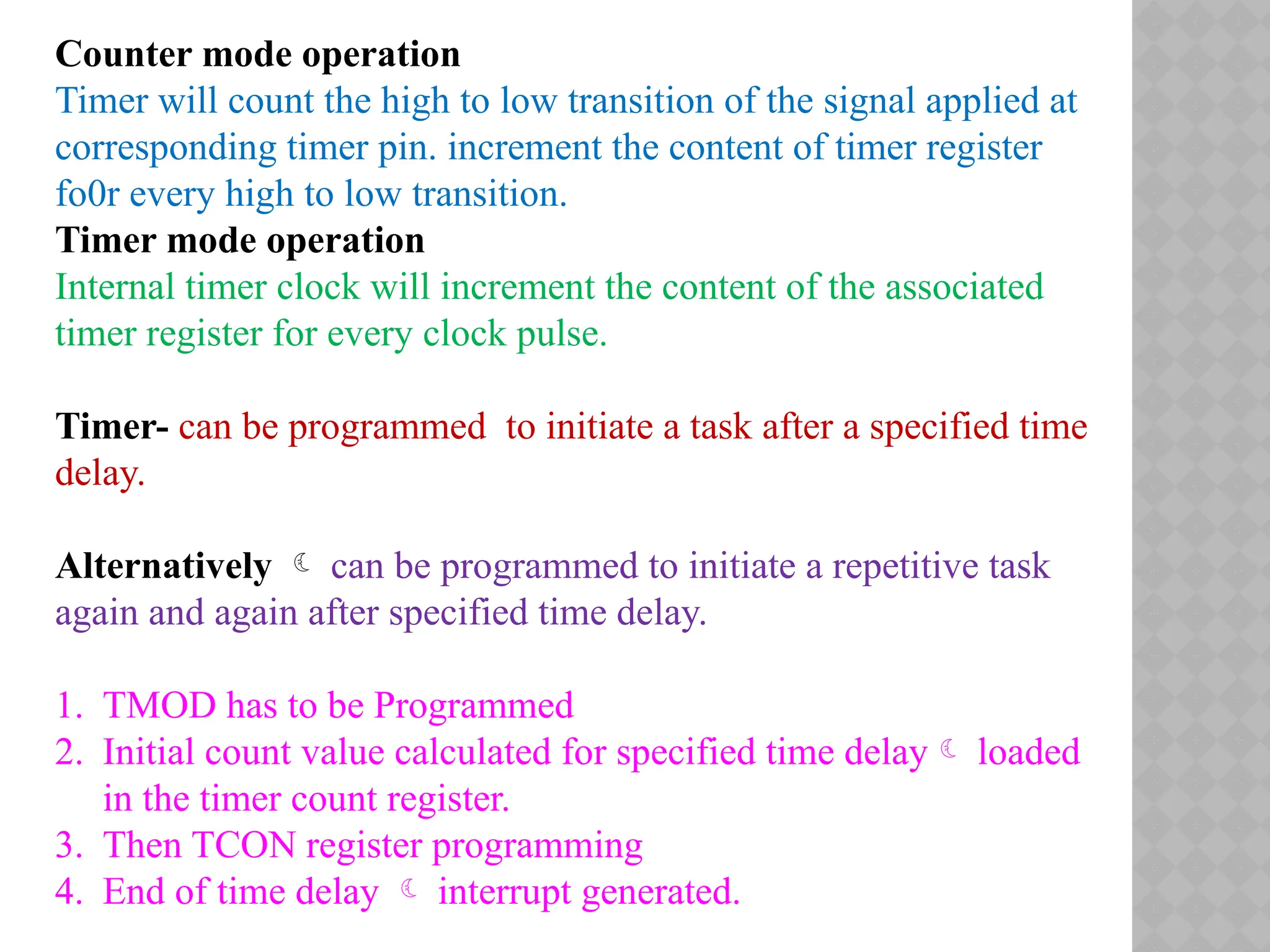 **Counter mode operation**
Timer will count the high to low transition of the signal applied at corresponding timer pin. increment the content of timer register fo0r every high to low transition.
**Timer mode operation**
Internal timer clock will increment the content of the associated timer register for every clock pulse.

**Timer-** can be programmed to initiate a task after a specified time delay.

**Alternatively** ☾ can be programmed to initiate a repetitive task again and again after specified time delay.

1. TMOD has to be Programmed
2. Initial count value calculated for specified time delay ☾ loaded in the timer count register.
3. Then TCON register programming
4. End of time delay ☾ interrupt generated.